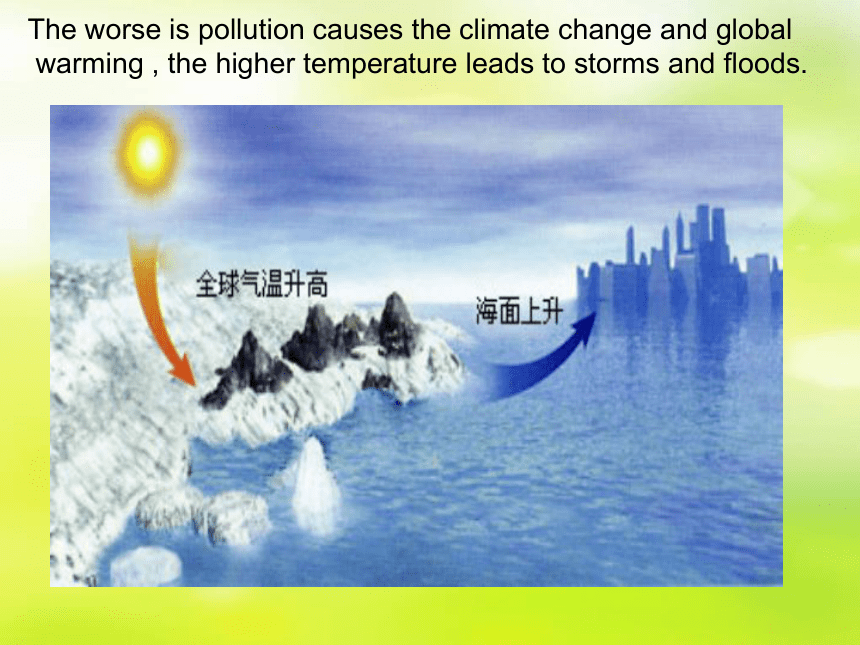 The worse is pollution causes the climate change and global warming , the higher temperature leads to storms and floods.

全球气温升高

海面上升